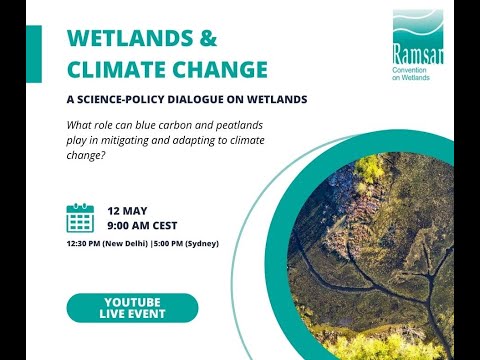 WETLANDS &
CLIMATE CHANGE

Ramsar
Convention
on Wetlands

A SCIENCE-POLICY DIALOGUE ON WETLANDS

What role can blue carbon and peatlands play in mitigating and adapting to climate change?

12 MAY
9:00 AM CEST

12:30 PM (New Delhi) |5:00 PM (Sydney)

YOUTUBE
LIVE EVENT